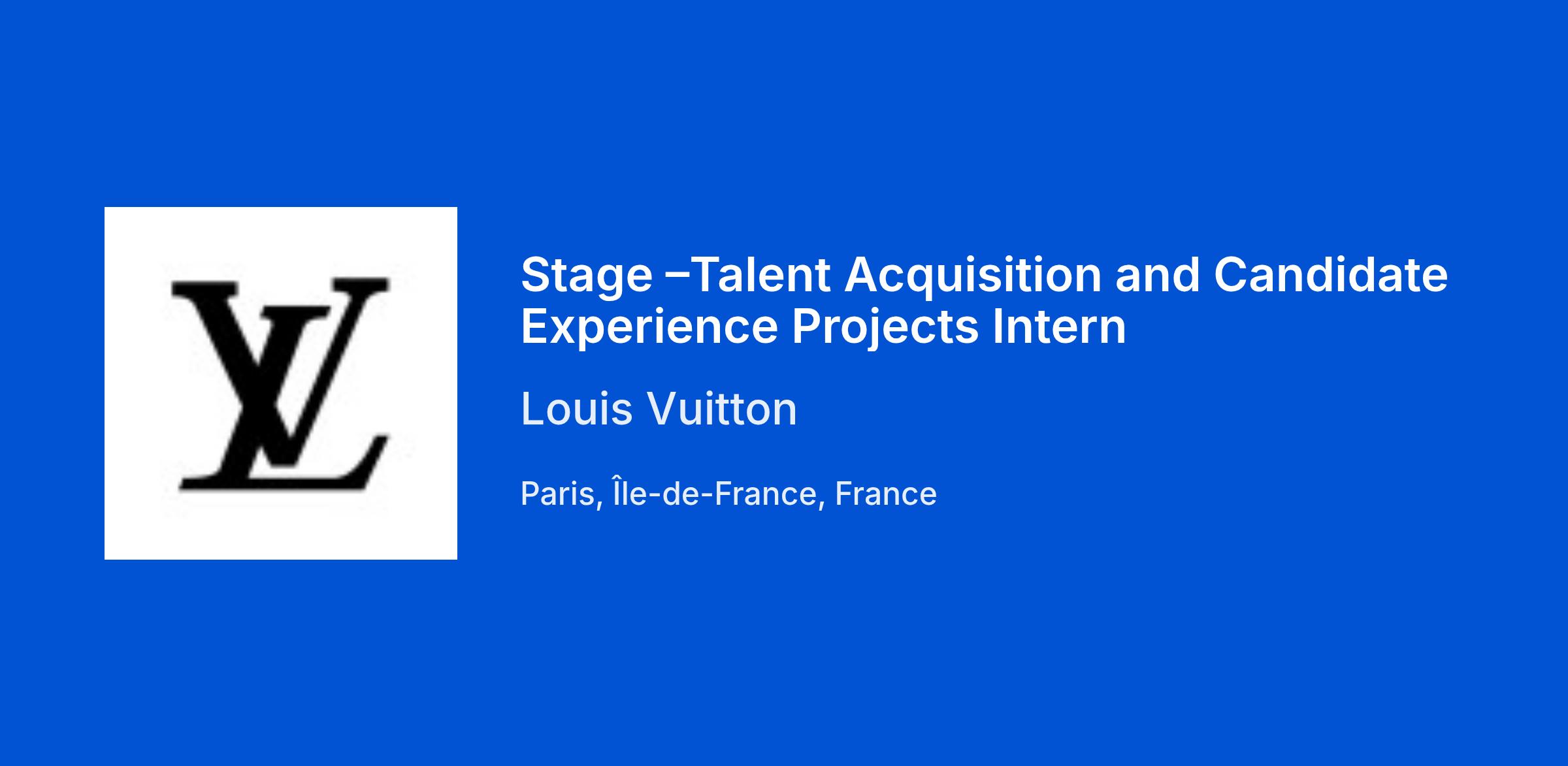 LV

Stage –Talent Acquisition and Candidate Experience Projects Intern

Louis Vuitton

Paris, Île-de-France, France